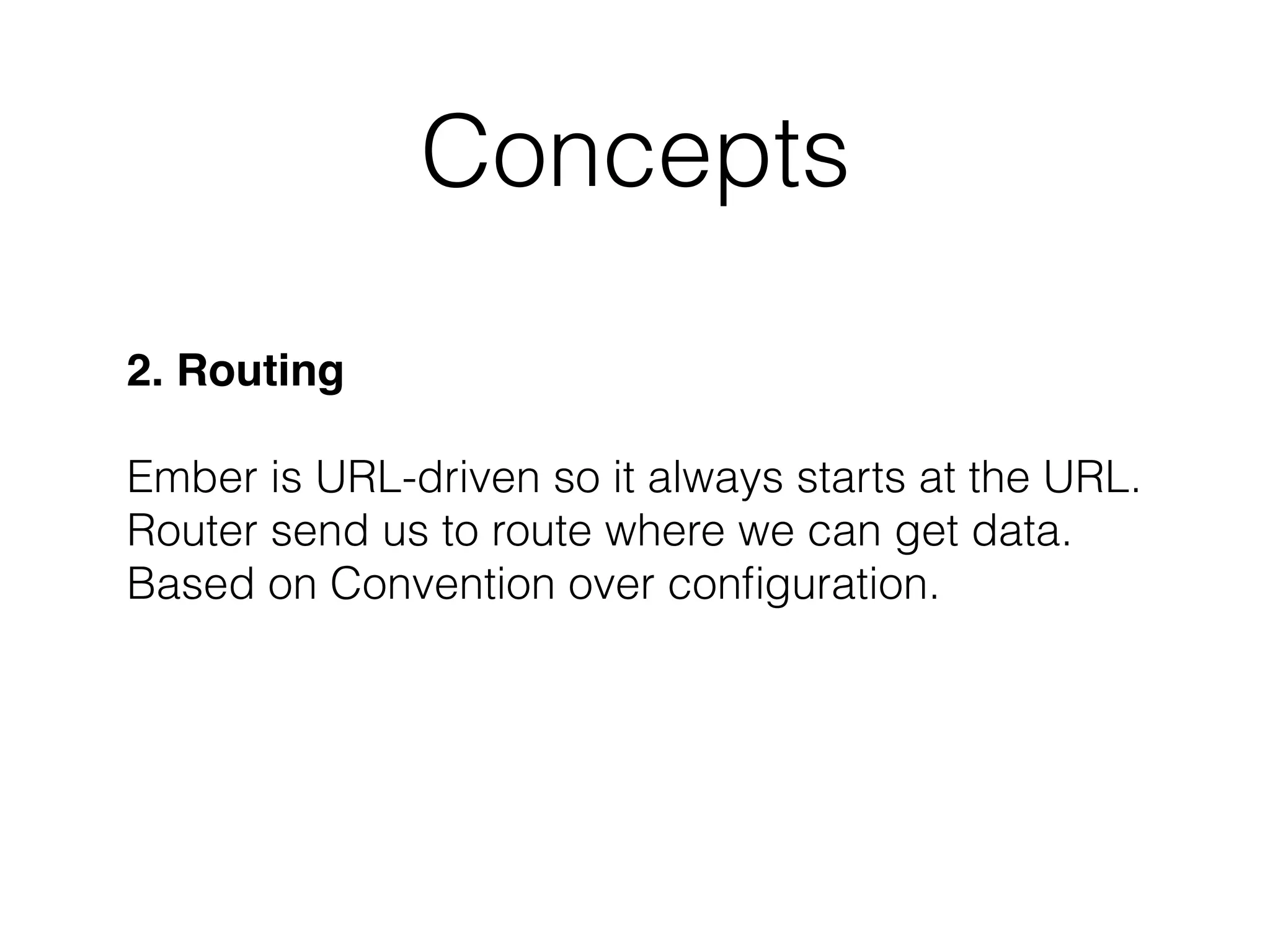 Concepts

2. Routing

Ember is URL-driven so it always starts at the URL. Router send us to route where we can get data. Based on Convention over configuration.